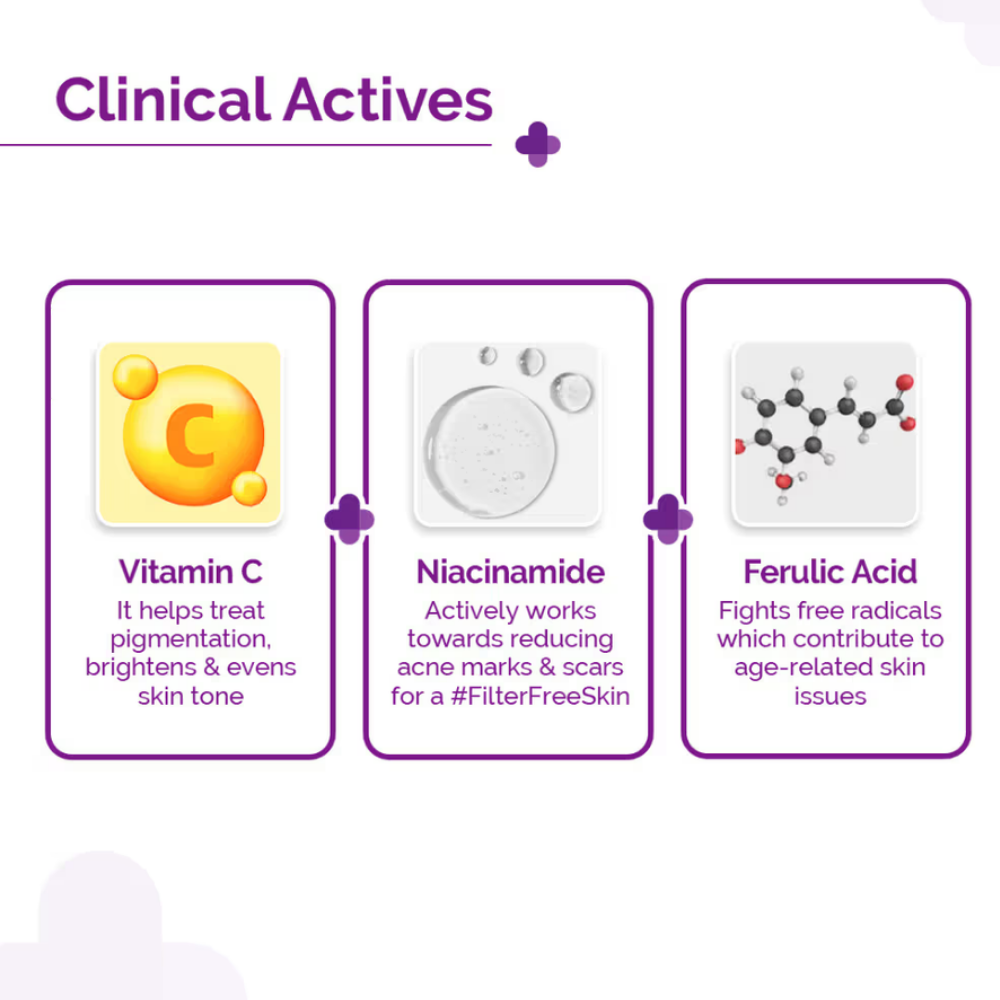 Clinical Actives

C

Vitamin C
It helps treat pigmentation, brightens & evens skin tone

Niacinamide
Actively works towards reducing acne marks & scars for a #FilterFreeSkin

Ferulic Acid
Fights free radicals which contribute to age-related skin issues